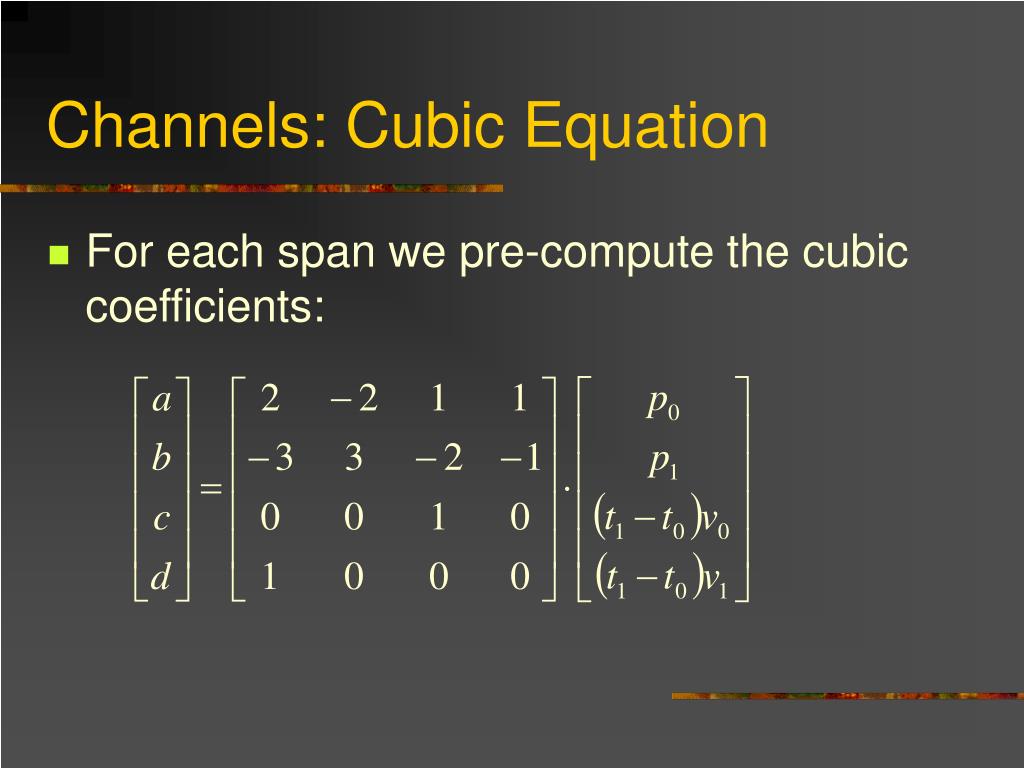 Channels: Cubic Equation

For each span we pre-compute the cubic coefficients:

$\begin{bmatrix} a \\ b \\ c \\ d \end{bmatrix} = \begin{bmatrix} 2 & -2 & 1 & 1 \\ -3 & 3 & -2 & -1 \\ 0 & 0 & 1 & 0 \\ 1 & 0 & 0 & 0 \end{bmatrix} \cdot \begin{bmatrix} p_0 \\ p_1 \\ (t_1 - t_0)v_0 \\ (t_1 - t_0)v_1 \end{bmatrix}$